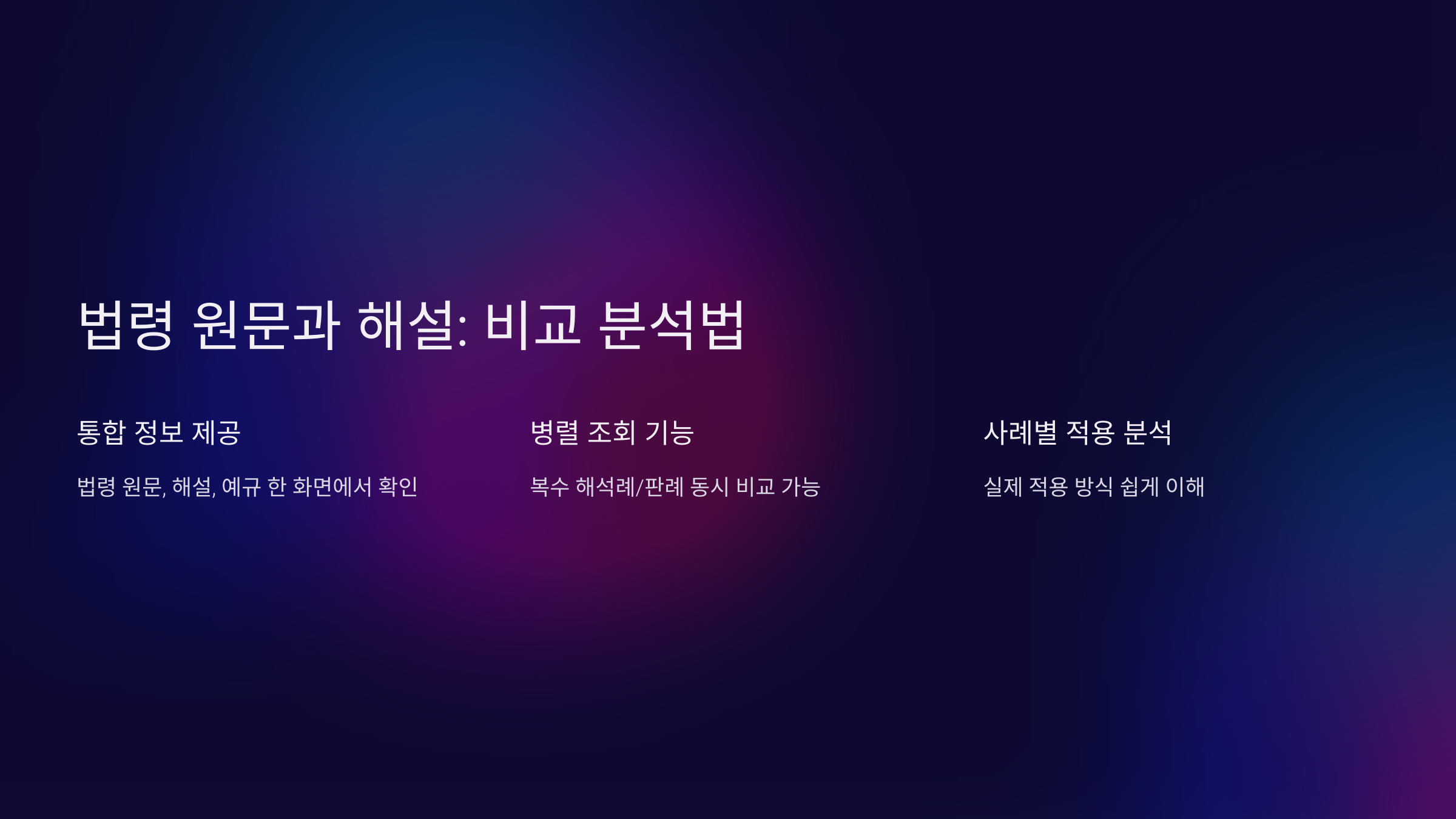 법령 원문과 해설: 비교 분석법

통합 정보 제공

법령 원문, 해설, 예규 한 화면에서 확인

병렬 조회 기능

복수 해석례/판례 동시 비교 가능

사례별 적용 분석

실제 적용 방식 쉽게 이해